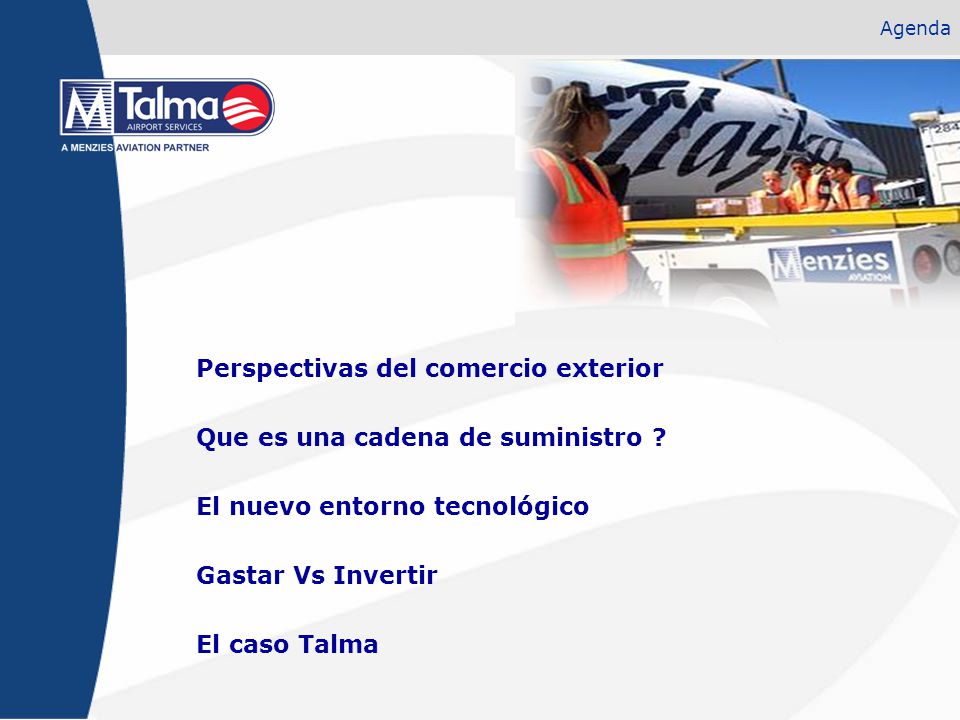 Agenda

M Talma AIRPORT SERVICES
A MENZIES AVIATION PARTNER

Alaska

Menzies AVIATION

Perspectivas del comercio exterior

Que es una cadena de suministro ?

El nuevo entorno tecnológico

Gastar Vs Invertir

El caso Talma